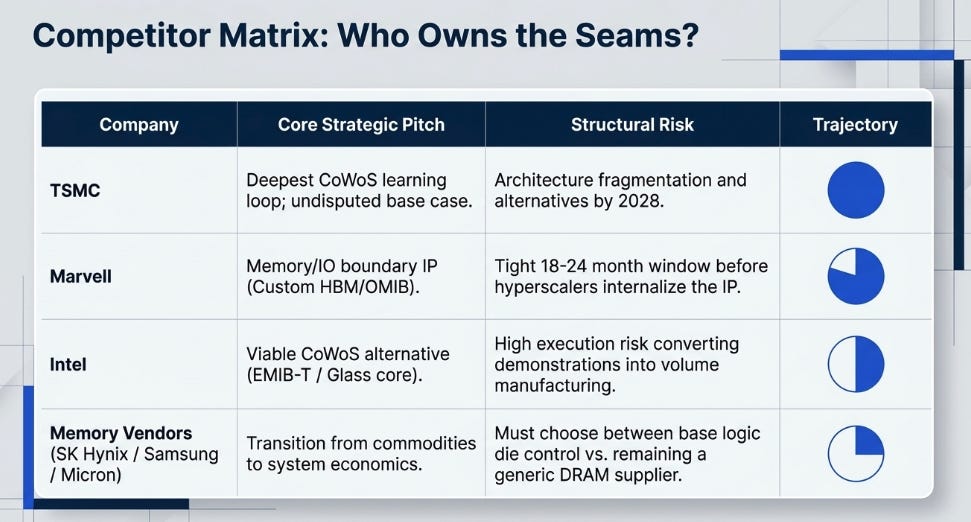 Competitor Matrix: Who Owns the Seams?

| Company | Core Strategic Pitch | Structural Risk | Trajectory |
|---|---|---|---|
| TSMC | Deepest CoWoS learning loop; undisputed base case. | Architecture fragmentation and alternatives by 2028. | |
| Marvell | Memory/IO boundary IP (Custom HBM/OMIB). | Tight 18-24 month window before hyperscalers internalize the IP. | |
| Intel | Viable CoWoS alternative (EMIB-T / Glass core). | High execution risk converting demonstrations into volume manufacturing. | |
| Memory Vendors (SK Hynix / Samsung / Micron) | Transition from commodities to system economics. | Must choose between base logic die control vs. remaining a generic DRAM supplier. | |